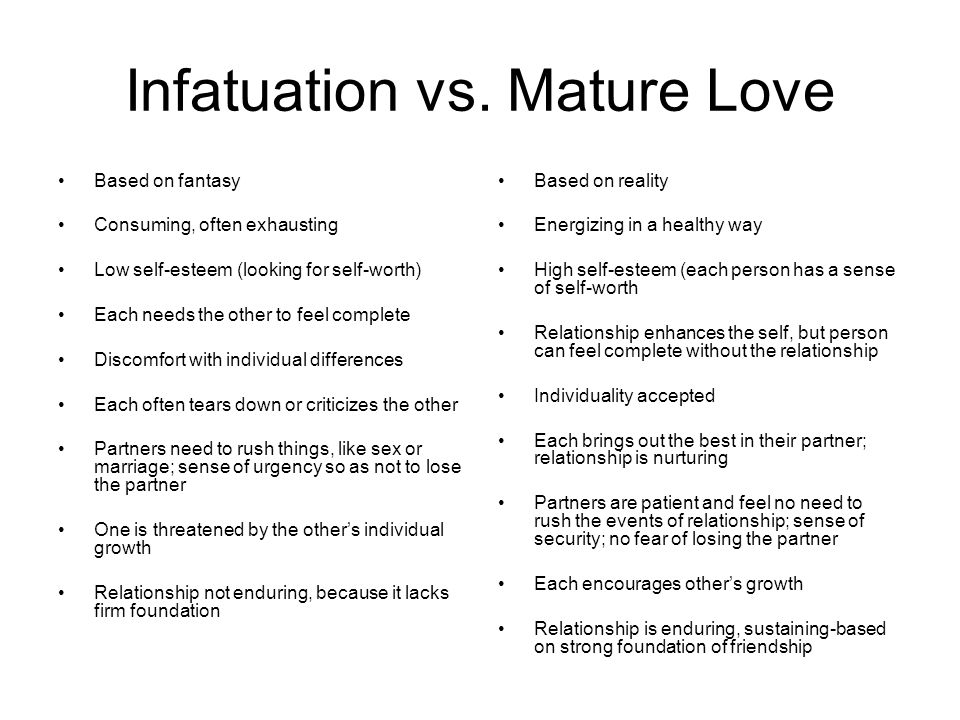 Infatuation vs. Mature Love

• Based on fantasy

• Consuming, often exhausting

• Low self-esteem (looking for self-worth)

• Each needs the other to feel complete

• Discomfort with individual differences

• Each often tears down or criticizes the other

• Partners need to rush things, like sex or marriage; sense of urgency so as not to lose the partner

• One is threatened by the other's individual growth

• Relationship not enduring, because it lacks firm foundation

• Based on reality

• Energizing in a healthy way

• High self-esteem (each person has a sense of self-worth

• Relationship enhances the self, but person can feel complete without the relationship

• Individuality accepted

• Each brings out the best in their partner; relationship is nurturing

• Partners are patient and feel no need to rush the events of relationship; sense of security; no fear of losing the partner

• Each encourages other's growth

• Relationship is enduring, sustaining-based on strong foundation of friendship